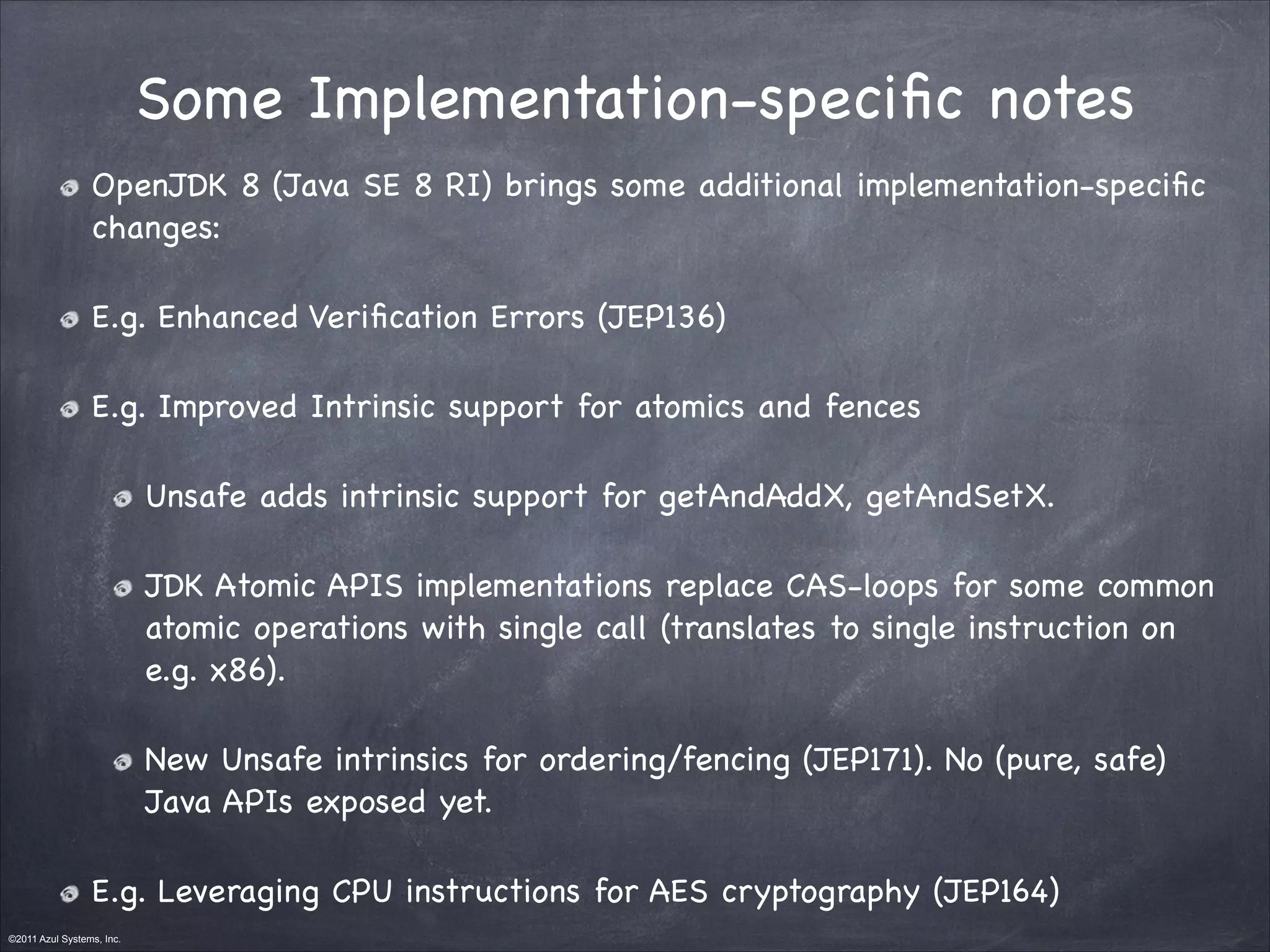 Some Implementation-specific notes

OpenJDK 8 (Java SE 8 RI) brings some additional implementation-specific changes:

E.g. Enhanced Verification Errors (JEP136)

E.g. Improved Intrinsic support for atomics and fences

Unsafe adds intrinsic support for getAndAddX, getAndSetX.

JDK Atomic APIS implementations replace CAS-loops for some common atomic operations with single call (translates to single instruction on e.g. x86).

New Unsafe intrinsics for ordering/fencing (JEP171). No (pure, safe) Java APIs exposed yet.

E.g. Leveraging CPU instructions for AES cryptography (JEP164)

©2011 Azul Systems, Inc.